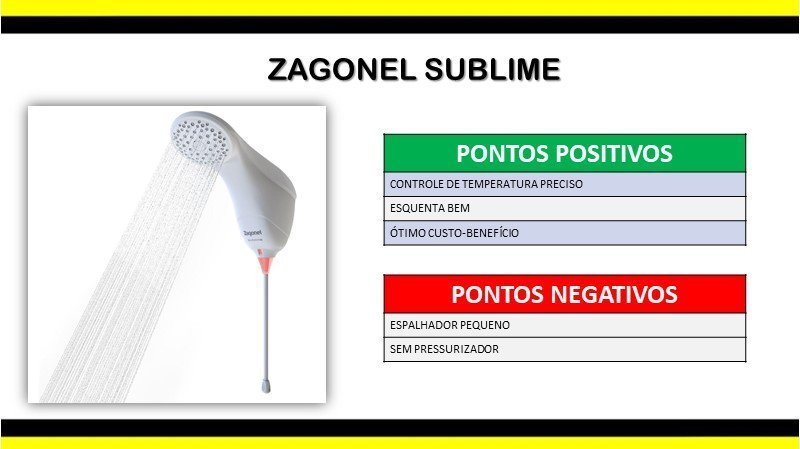 ZAGONEL SUBLIME

Zagonel

| PONTOS POSITIVOS |
|---|
| CONTROLE DE TEMPERATURA PRECISO |
| ESQUENTA BEM |
| ÓTIMO CUSTO-BENEFÍCIO |

| PONTOS NEGATIVOS |
|---|
| ESPALHADOR PEQUENO |
| SEM PRESSURIZADOR |